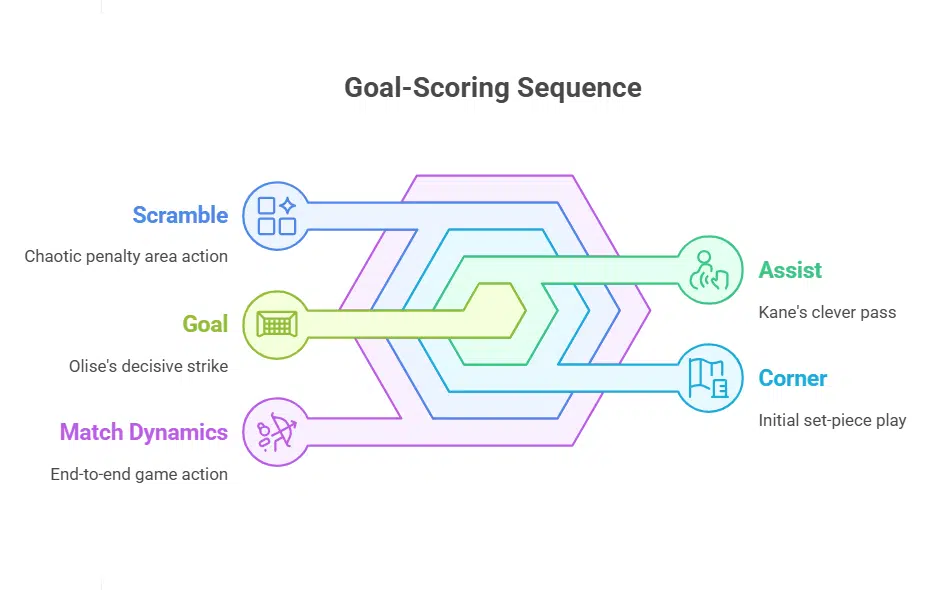 Goal-Scoring Sequence

Scramble

Chaotic penalty area action

Goal

Olise's decisive strike

Match Dynamics

End-to-end game action

Assist

Kane's clever pass

Corner

Initial set-piece play